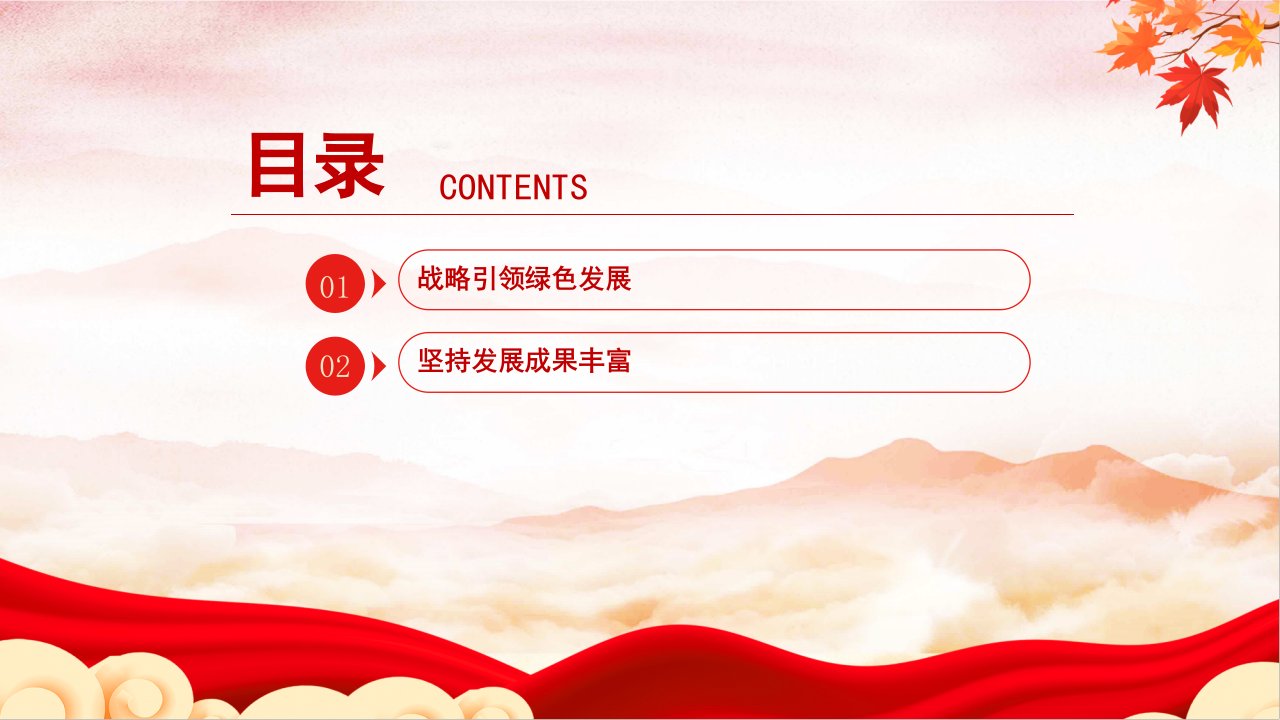 目录 CONTENTS

01 战略引领绿色发展

02 坚持发展成果丰富